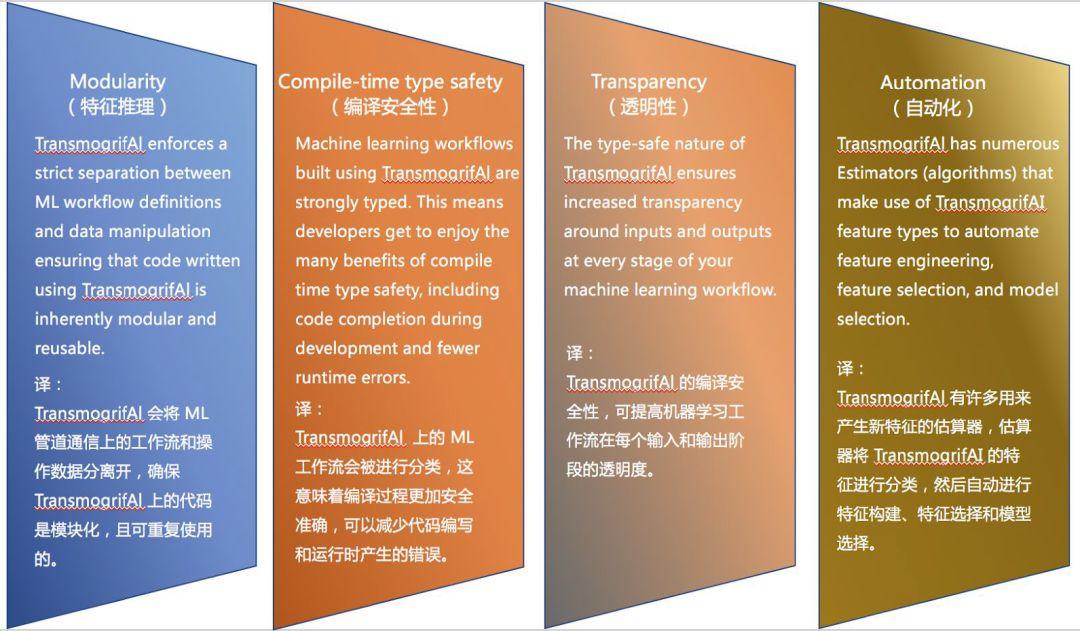 Modularity
（特征推理）

TransmogrifAI enforces a strict separation between ML workflow definitions and data manipulation ensuring that code written using TransmogrifAI is inherently modular and reusable.

译：
TransmogrifAI 会将 ML 管道通信上的工作流和操作数据分离开，确保 TransmogrifAI 上的代码是模块化，且可重复使用的。

Compile-time type safety
（编译安全性）

Machine learning workflows built using TransmogrifAI are strongly typed. This means developers get to enjoy the many benefits of compile time type safety, including code completion during development and fewer runtime errors.

译：
TransmogrifAI 上的 ML 工作流会被进行分类，这意味着编译过程更加安全准确，可以减少代码编写和运行时产生的错误。

Transparency
（透明性）

The type-safe nature of TransmogrifAI ensures increased transparency around inputs and outputs at every stage of your machine learning workflow.

译：
TransmogrifAI 的编译安全性，可提高机器学习工作流在每个输入和输出阶段的透明度。

Automation
（自动化）

TransmogrifAI has numerous Estimators (algorithms) that make use of TransmogrifAI feature types to automate feature engineering, feature selection, and model selection.

译：
TransmogrifAI 有许多用来产生新特征的估算器，估算器将 TransmogrifAI 的特征进行分类，然后自动进行特征构建、特征选择和模型选择。